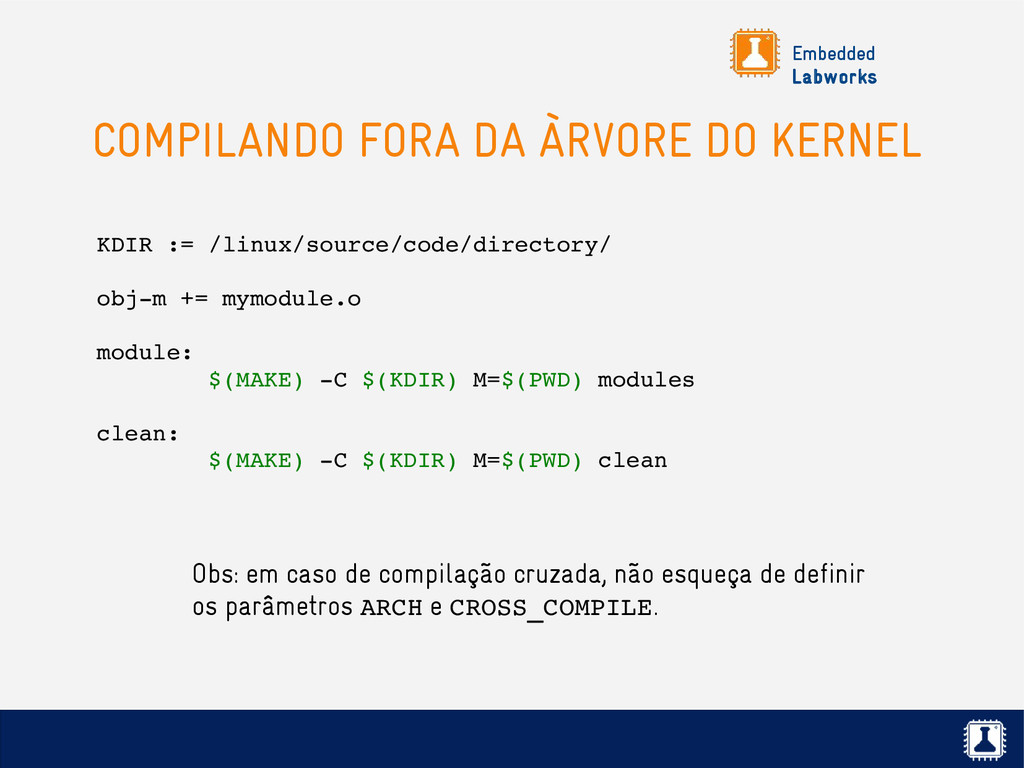 Embedded
Labworks

COMPILANDO FORA DA ÀRVORE DO KERNEL

KDIR := /linux/source/code/directory/

obj-m += mymodule.o

module:
        $(MAKE) -C $(KDIR) M=$(PWD) modules

clean:
        $(MAKE) -C $(KDIR) M=$(PWD) clean

Obs: em caso de compilação cruzada, não esqueça de definir os parâmetros ARCH e CROSS_COMPILE.